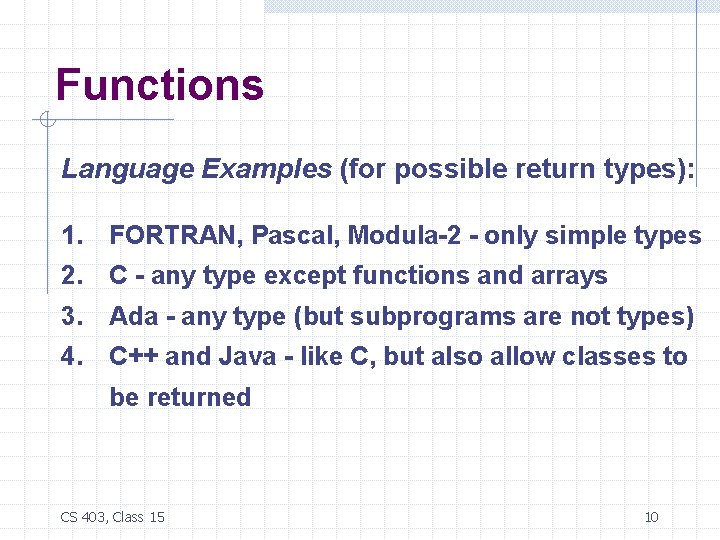 Functions

Language Examples (for possible return types):

1. FORTRAN, Pascal, Modula-2 - only simple types
2. C - any type except functions and arrays
3. Ada - any type (but subprograms are not types)
4. C++ and Java - like C, but also allow classes to be returned

CS 403, Class 15

10